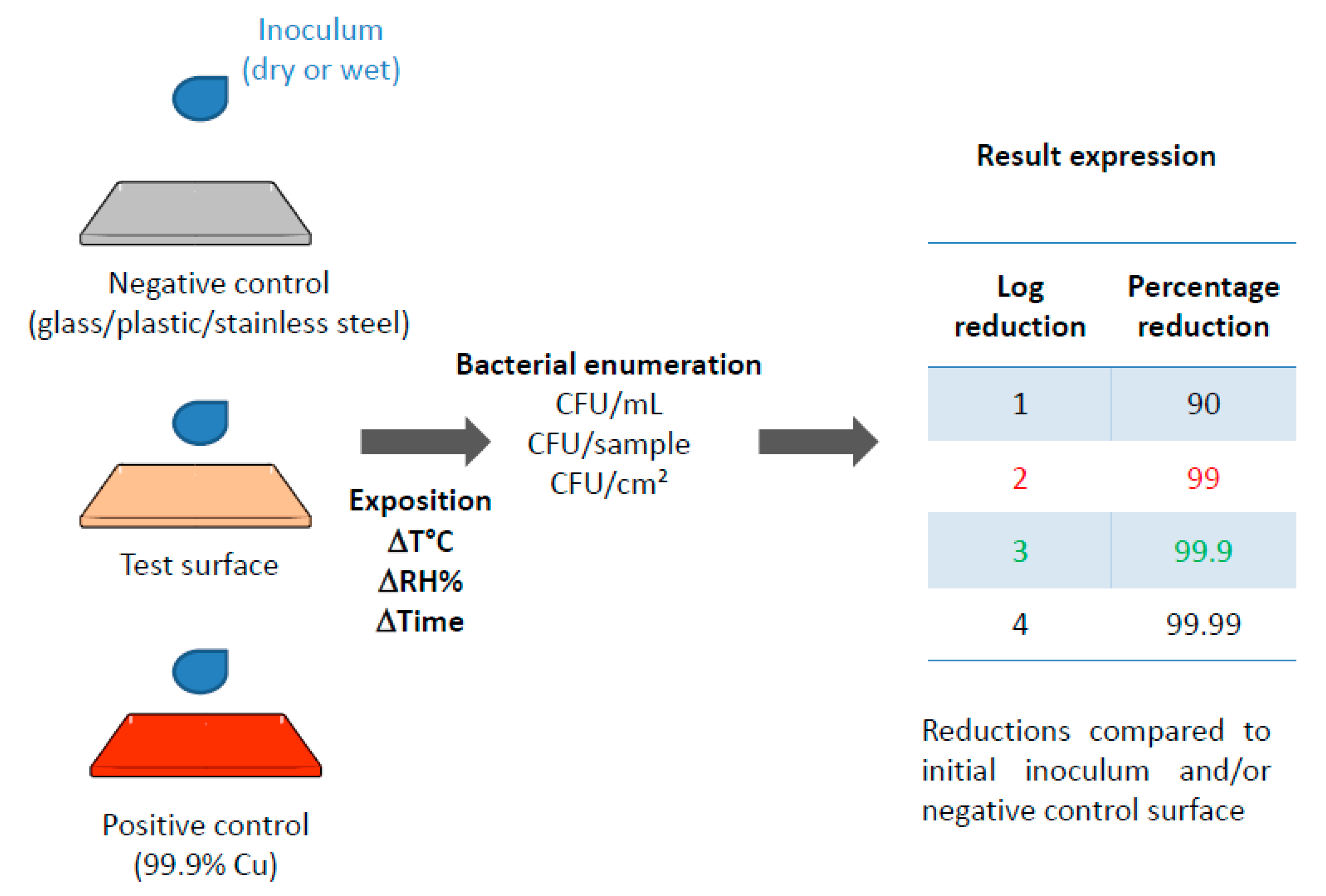 Inoculum
(dry or wet)

Negative control
(glass/plastic/stainless steel)

Test surface

Positive control
(99.9% Cu)

Exposition
ΔT°C
ΔRH%
ΔTime

Bacterial enumeration
CFU/mL
CFU/sample
CFU/cm$^2$

Result expression

| Log reduction | Percentage reduction |
|---|---|
| 1 | 90 |
| 2 | 99 |
| 3 | 99.9 |
| 4 | 99.99 |

Reductions compared to initial inoculum and/or negative control surface